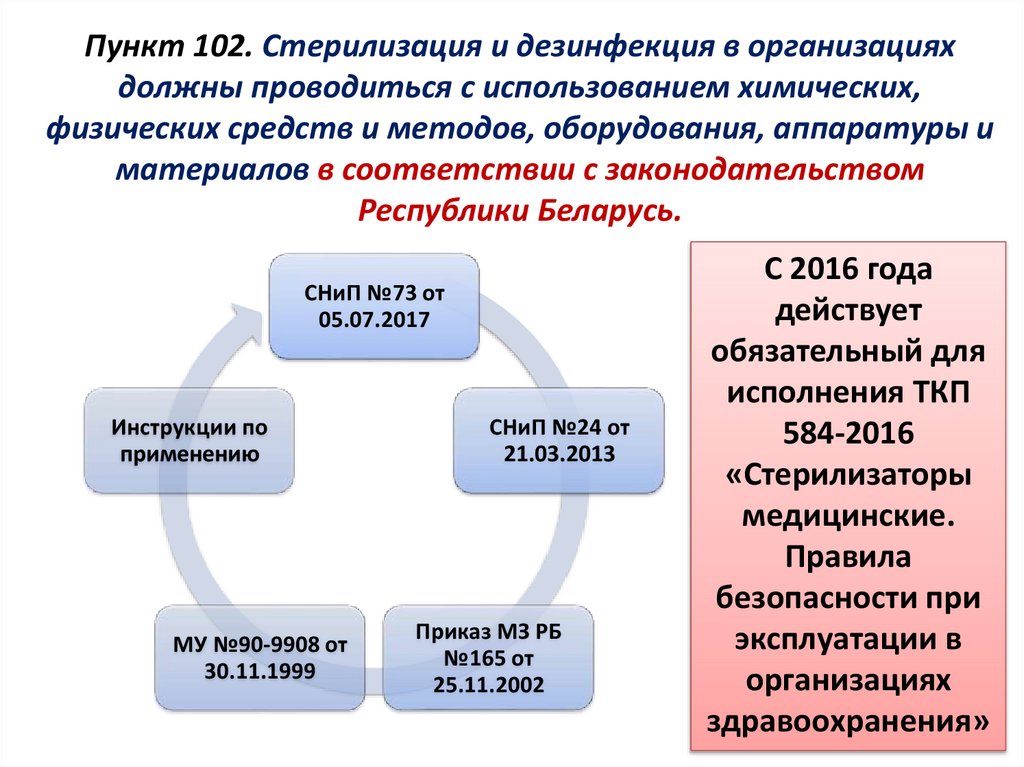 Пункт 102. Стерилизация и дезинфекция в организациях должны проводиться с использованием химических, физических средств и методов, оборудования, аппаратуры и материалов в соответствии с законодательством Республики Беларусь.

СНиП №73 от 05.07.2017

СНиП №24 от 21.03.2013

Приказ МЗ РБ №165 от 25.11.2002

МУ №90-9908 от 30.11.1999

Инструкции по применению

С 2016 года действует обязательный для исполнения ТКП 584-2016 «Стерилизаторы медицинские. Правила безопасности при эксплуатации в организациях здравоохранения»